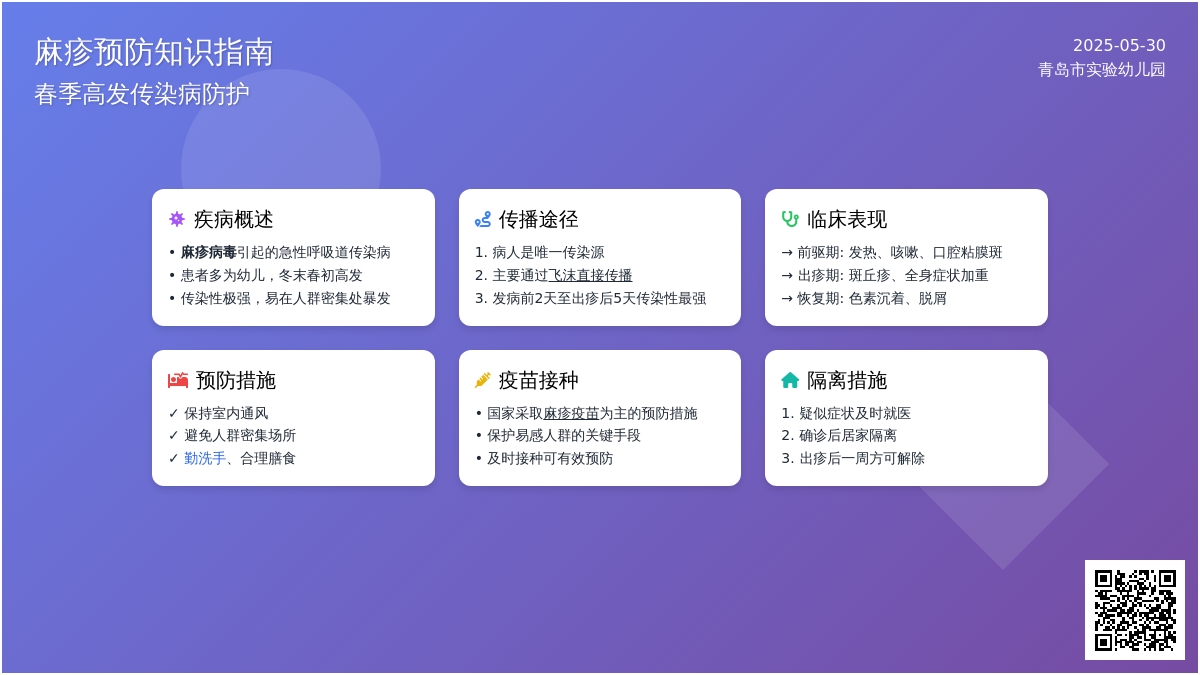 麻疹预防知识指南
春季高发传染病防护

2025-05-30
青岛市实验幼儿园

疾病概述
• 麻疹病毒引起的急性呼吸道传染病
• 患者多为幼儿，冬末春初高发
• 传染性极强，易在人群密集处暴发

传播途径
1. 病人是唯一传染源
2. 主要通过飞沫直接传播
3. 发病前2天至出疹后5天传染性最强

临床表现
→ 前驱期: 发热、咳嗽、口腔粘膜斑
→ 出疹期: 斑丘疹、全身症状加重
→ 恢复期: 色素沉着、脱屑

预防措施
✓ 保持室内通风
✓ 避免人群密集场所
✓ 勤洗手、合理膳食

疫苗接种
• 国家采取麻疹疫苗为主的预防措施
• 保护易感人群的关键手段
• 及时接种可有效预防

隔离措施
1. 疑似症状及时就医
2. 确诊后居家隔离
3. 出疹后一周方可解除